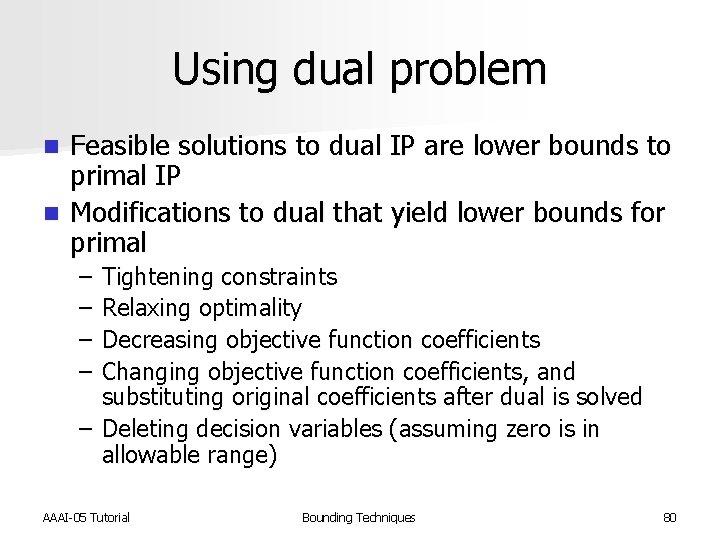 Using dual problem

■ Feasible solutions to dual IP are lower bounds to primal IP
■ Modifications to dual that yield lower bounds for primal
– Tightening constraints
– Relaxing optimality
– Decreasing objective function coefficients
– Changing objective function coefficients, and substituting original coefficients after dual is solved
– Deleting decision variables (assuming zero is in allowable range)

AAAI-05 Tutorial Bounding Techniques 80